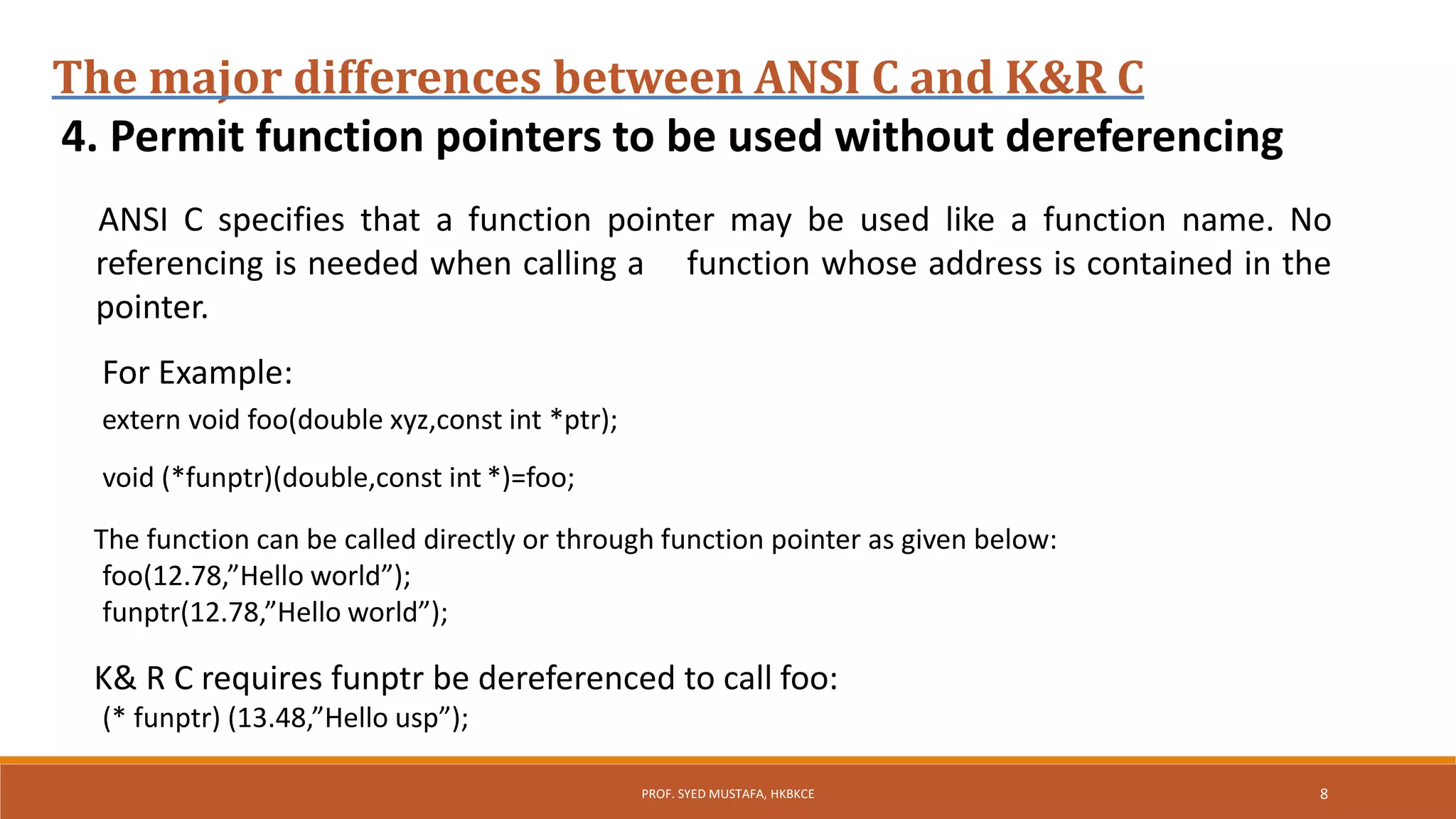 The major differences between ANSI C and K&R C

4. Permit function pointers to be used without dereferencing

ANSI C specifies that a function pointer may be used like a function name. No referencing is needed when calling a function whose address is contained in the pointer.

For Example:

extern void foo(double xyz,const int *ptr);

void (*funptr)(double,const int *)=foo;

The function can be called directly or through function pointer as given below:
foo(12.78,”Hello world”);
funptr(12.78,”Hello world”);

K& R C requires funptr be dereferenced to call foo:
(* funptr) (13.48,”Hello usp”);

PROF. SYED MUSTAFA, HKBKCE

8